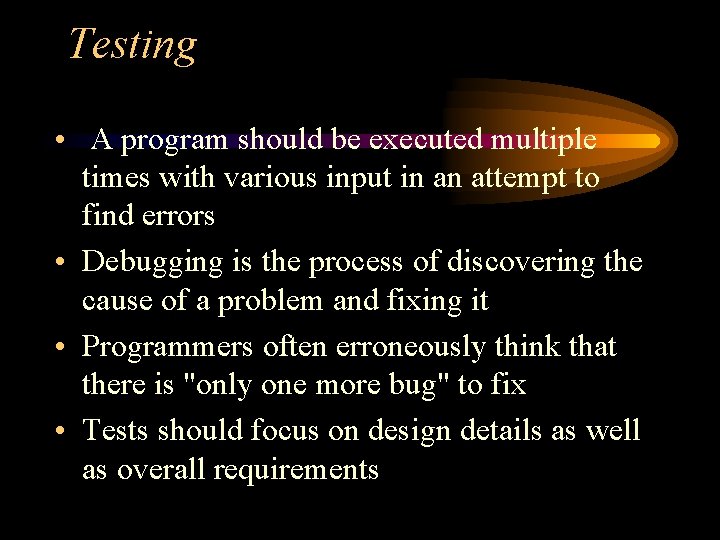 Testing

• A program should be executed multiple times with various input in an attempt to find errors
• Debugging is the process of discovering the cause of a problem and fixing it
• Programmers often erroneously think that there is "only one more bug" to fix
• Tests should focus on design details as well as overall requirements